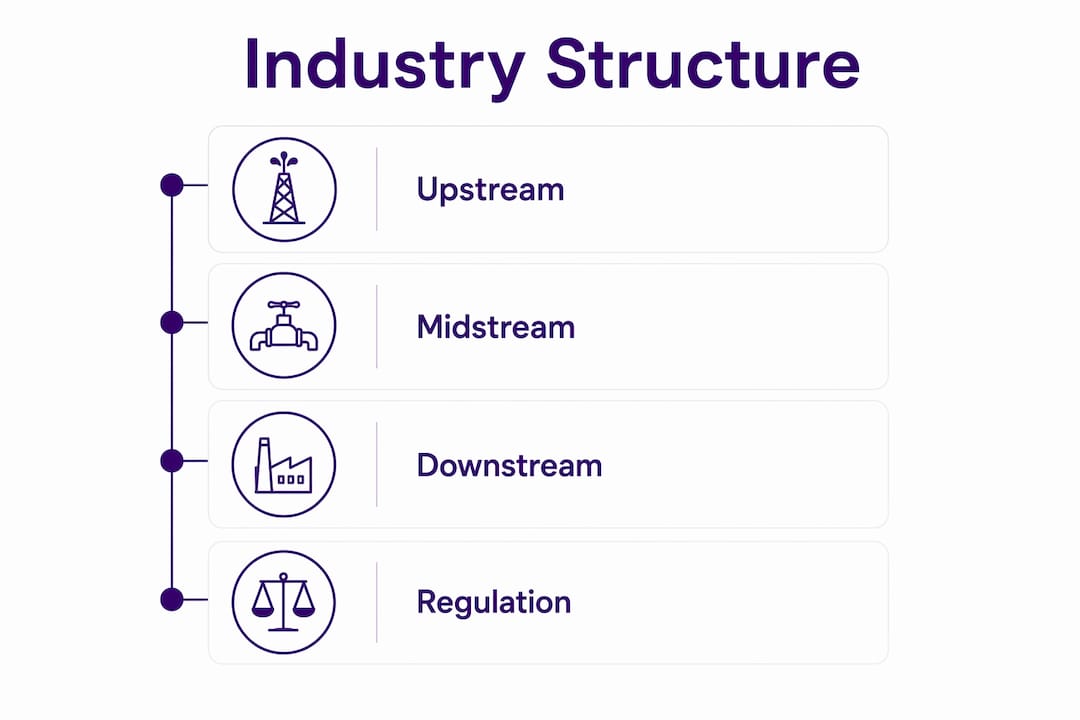 Industry Structure

Upstream

Midstream

Downstream

Regulation